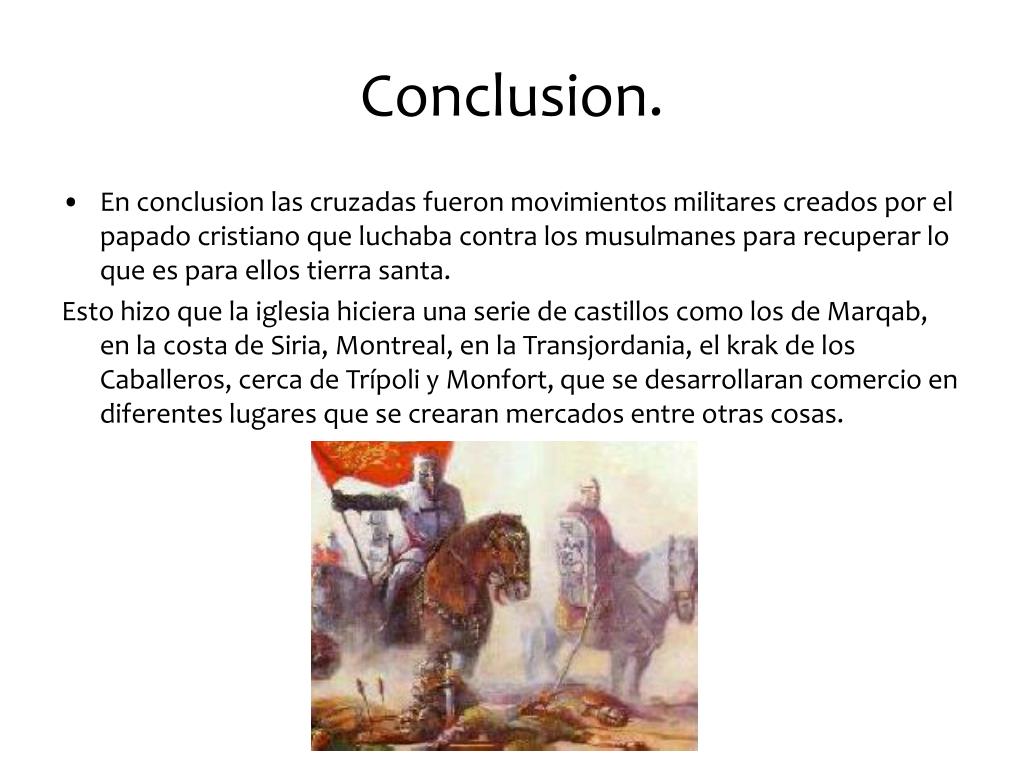 Conclusion.

• En conclusion las cruzadas fueron movimientos militares creados por el papado cristiano que luchaba contra los musulmanes para recuperar lo que es para ellos tierra santa.

Esto hizo que la iglesia hiciera una serie de castillos como los de Marqab, en la costa de Siria, Montreal, en la Transjordania, el krak de los Caballeros, cerca de Trípoli y Monfort, que se desarrollaran comercio en diferentes lugares que se crearan mercados entre otras cosas.